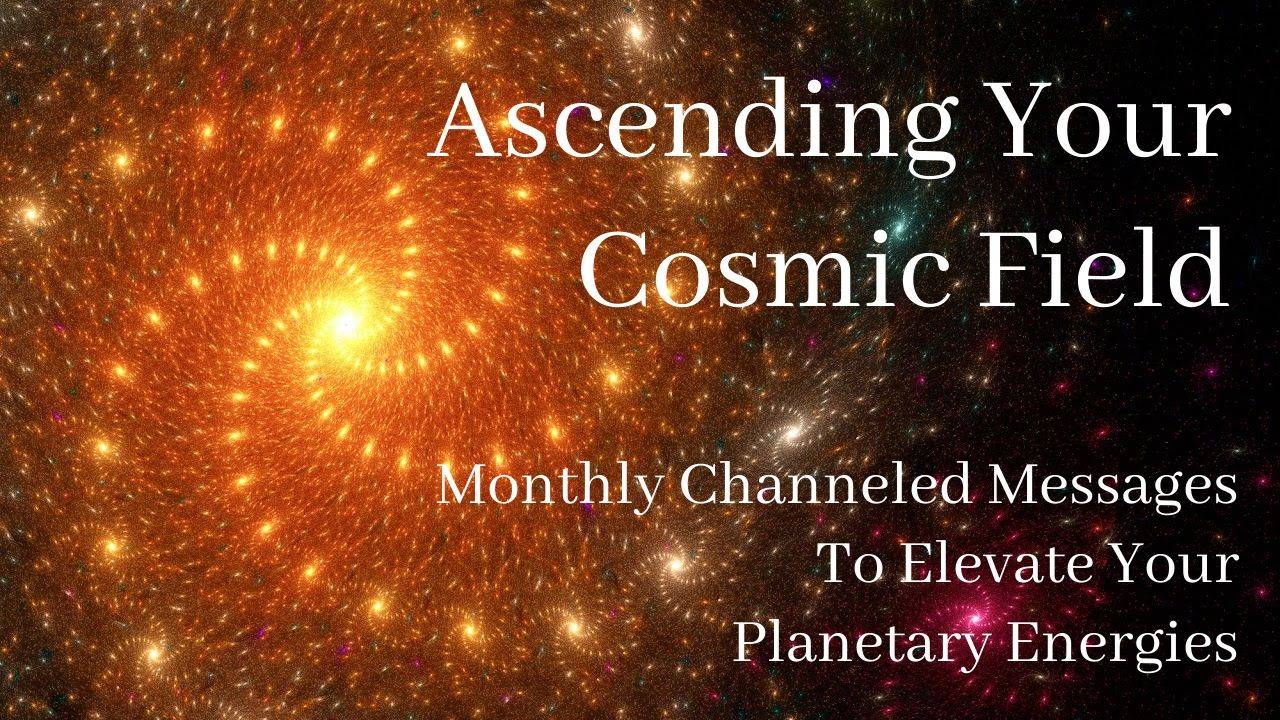 Ascending Your Cosmic Field

Monthly Channeled Messages To Elevate Your Planetary Energies